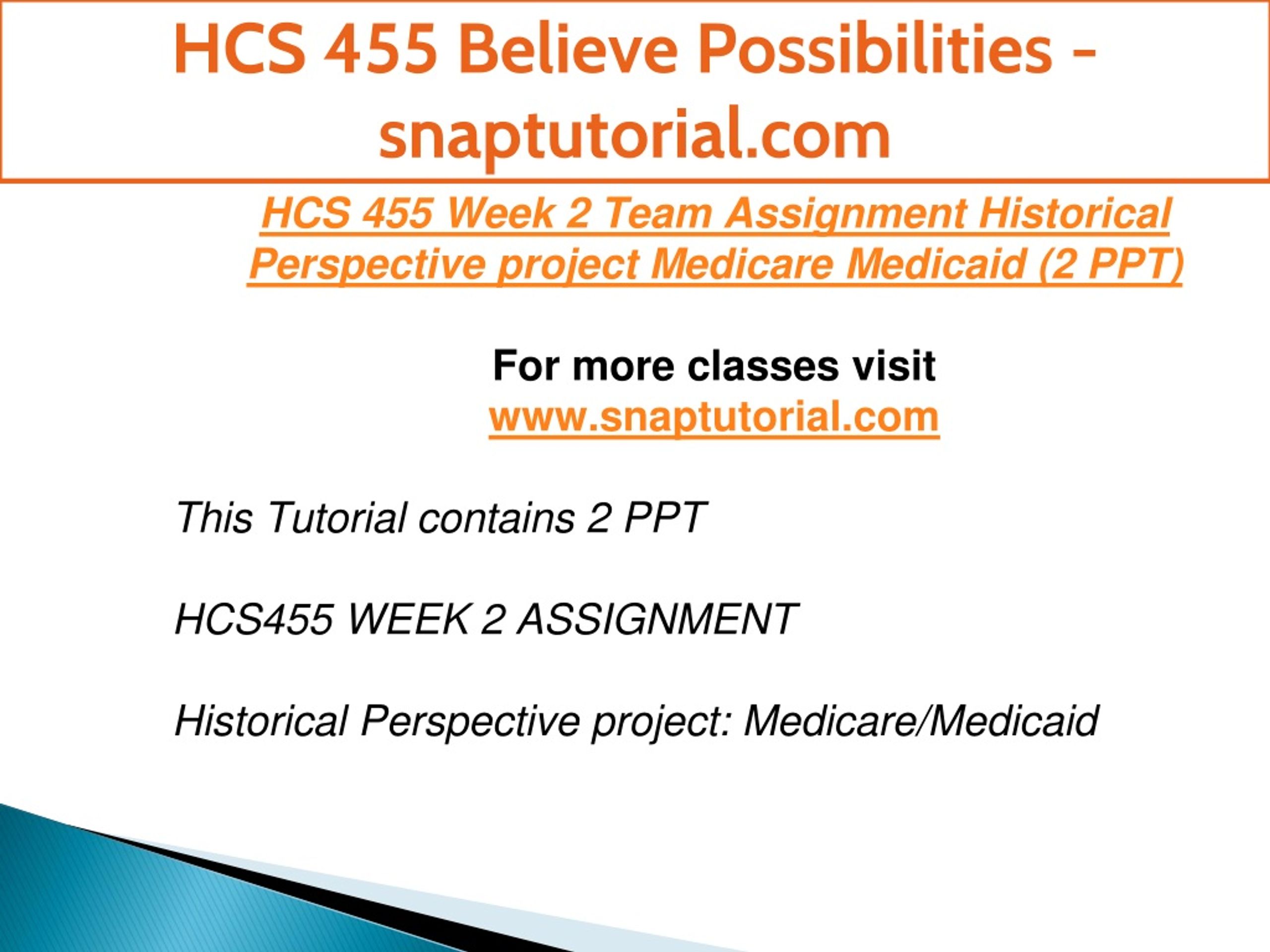 HCS 455 Believe Possibilities - snaptutorial.com

HCS 455 Week 2 Team Assignment Historical Perspective project Medicare Medicaid (2 PPT)

For more classes visit
www.snaptutorial.com

This Tutorial contains 2 PPT

HCS455 WEEK 2 ASSIGNMENT

Historical Perspective project: Medicare/Medicaid